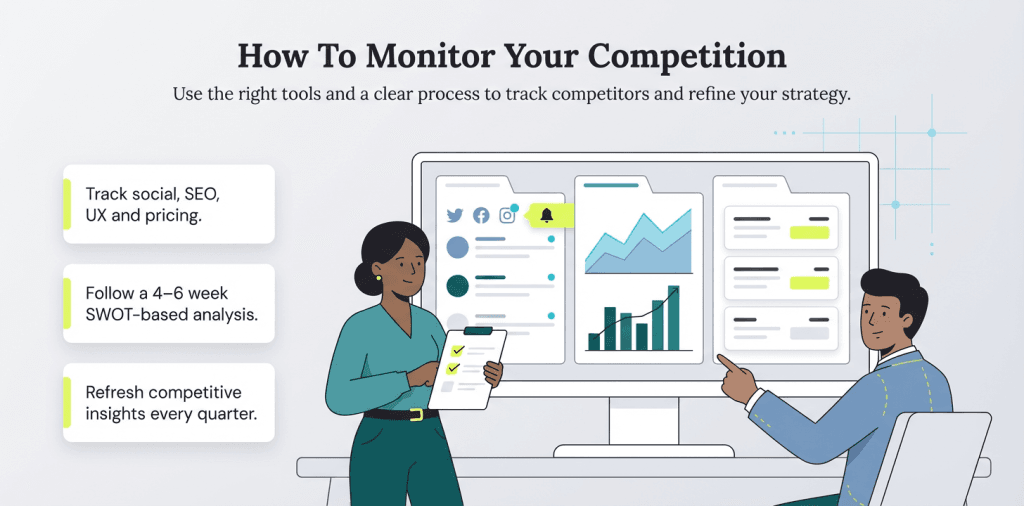 How To Monitor Your Competition

Use the right tools and a clear process to track competitors and refine your strategy.

Track social, SEO, UX and pricing.

Follow a 4–6 week SWOT-based analysis.

Refresh competitive insights every quarter.